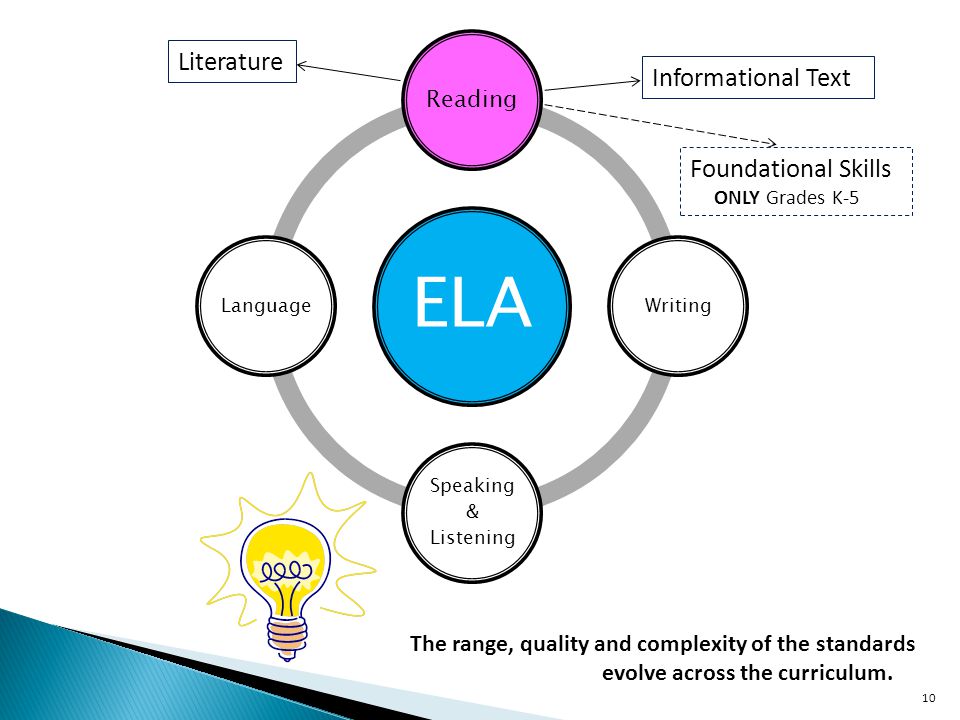 Literature

Reading

Informational Text

Foundational Skills
ONLY Grades K-5

Language

ELA

Writing

Speaking
&
Listening

The range, quality and complexity of the standards evolve across the curriculum.

10